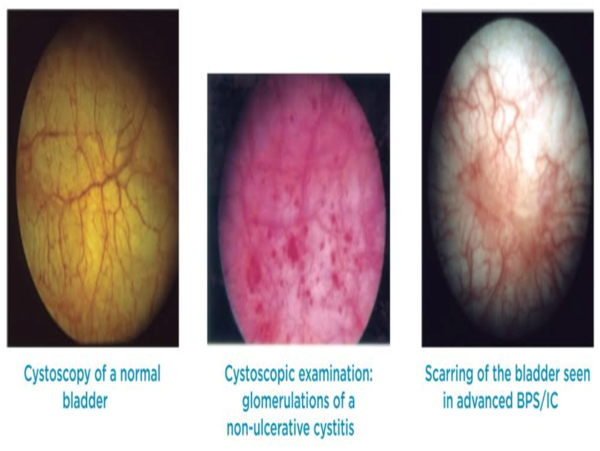 Cystoscopy of a normal bladder

Cystoscopic examination: glomerulations of a non-ulcerative cystitis

Scarring of the bladder seen in advanced BPS/IC